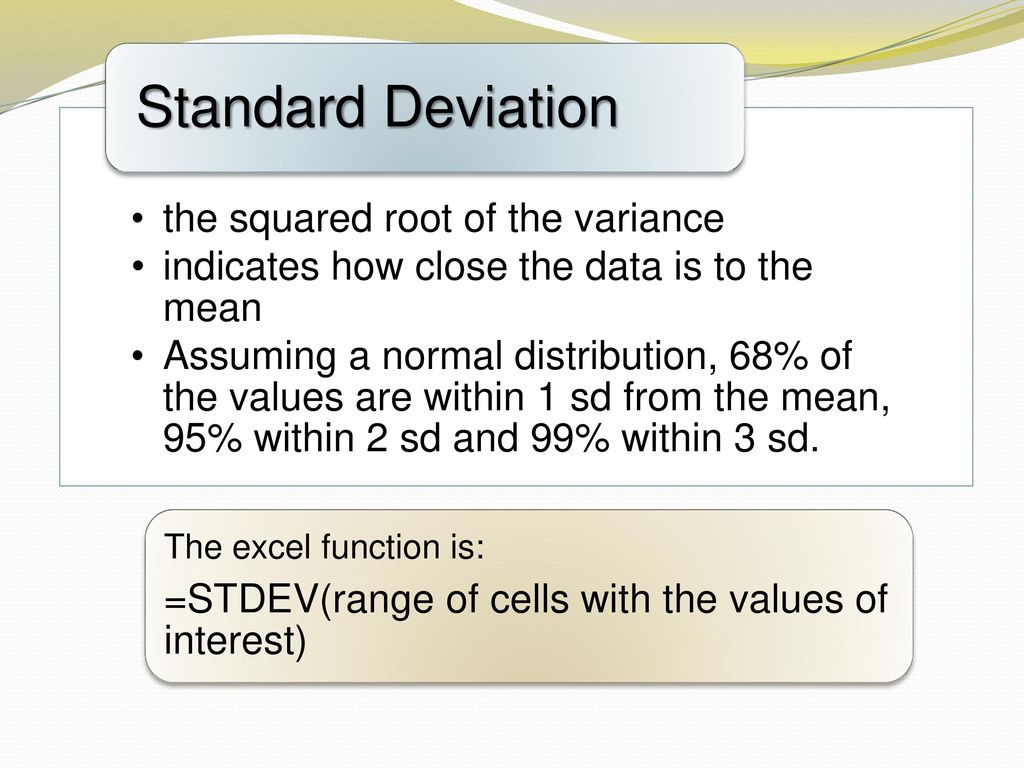 Standard Deviation

• the squared root of the variance
• indicates how close the data is to the mean
• Assuming a normal distribution, 68% of the values are within 1 sd from the mean, 95% within 2 sd and 99% within 3 sd.

The excel function is:

=STDEV(range of cells with the values of interest)